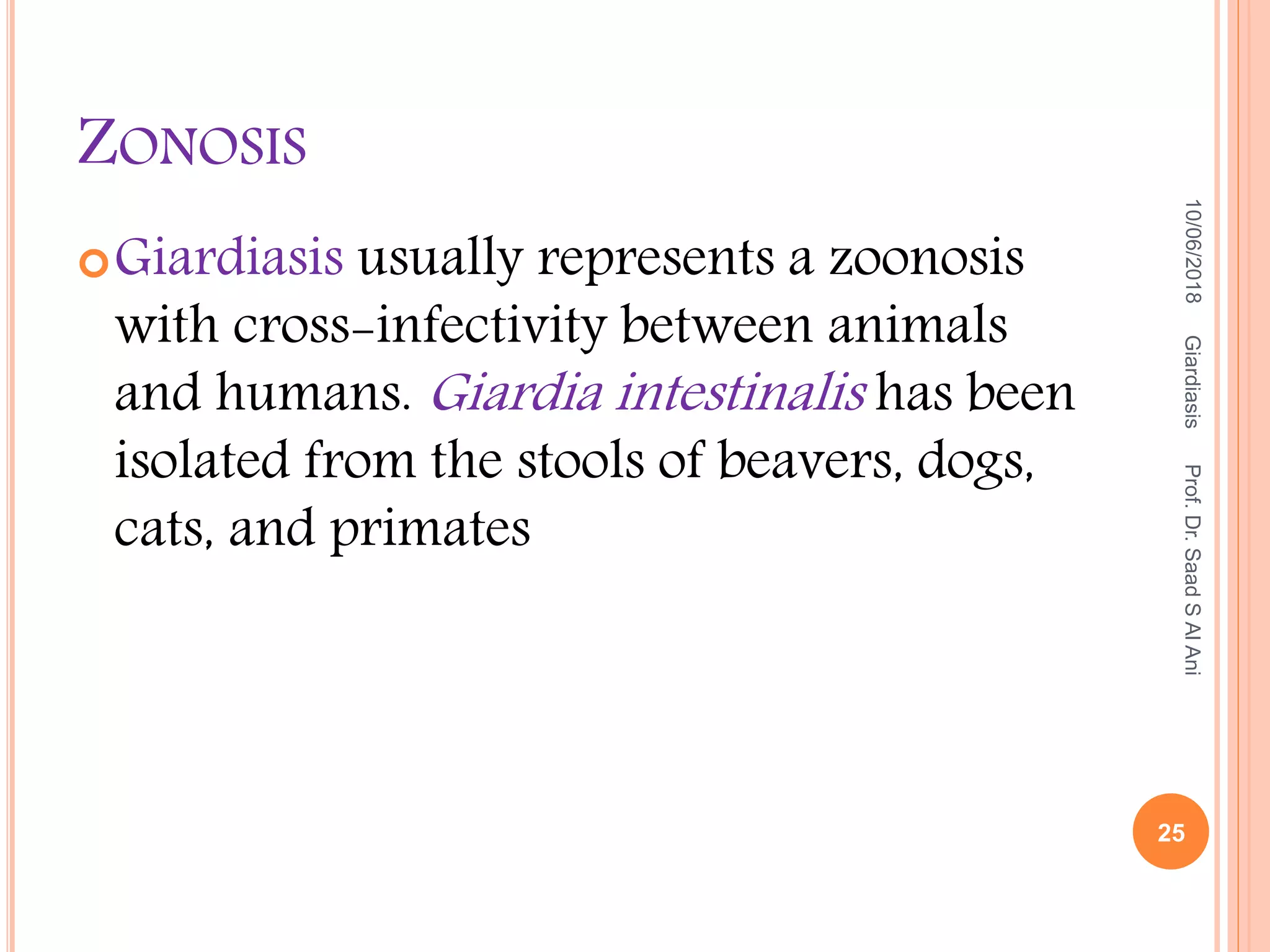 ZONOSIS

Giardiasis usually represents a zoonosis with cross-infectivity between animals and humans. Giardia intestinalis has been isolated from the stools of beavers, dogs, cats, and primates

10/06/2018 Giardiasis Prof. Dr. Saad S Al Ani

25